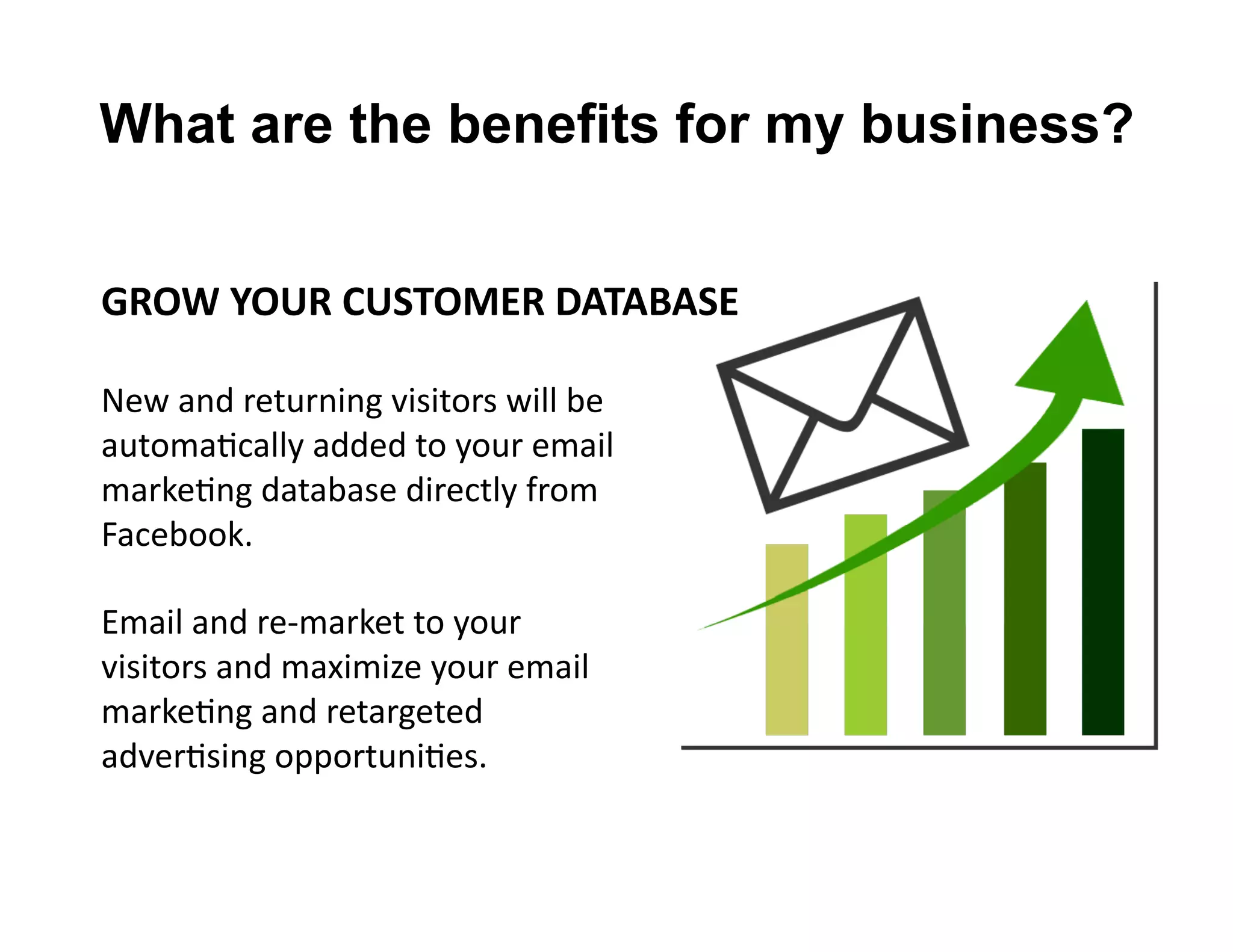 What are the benefits for my business?

GROW YOUR CUSTOMER DATABASE

New and returning visitors will be automatically added to your email marketing database directly from Facebook.

Email and re-market to your visitors and maximize your email marketing and retargeted advertising opportunities.